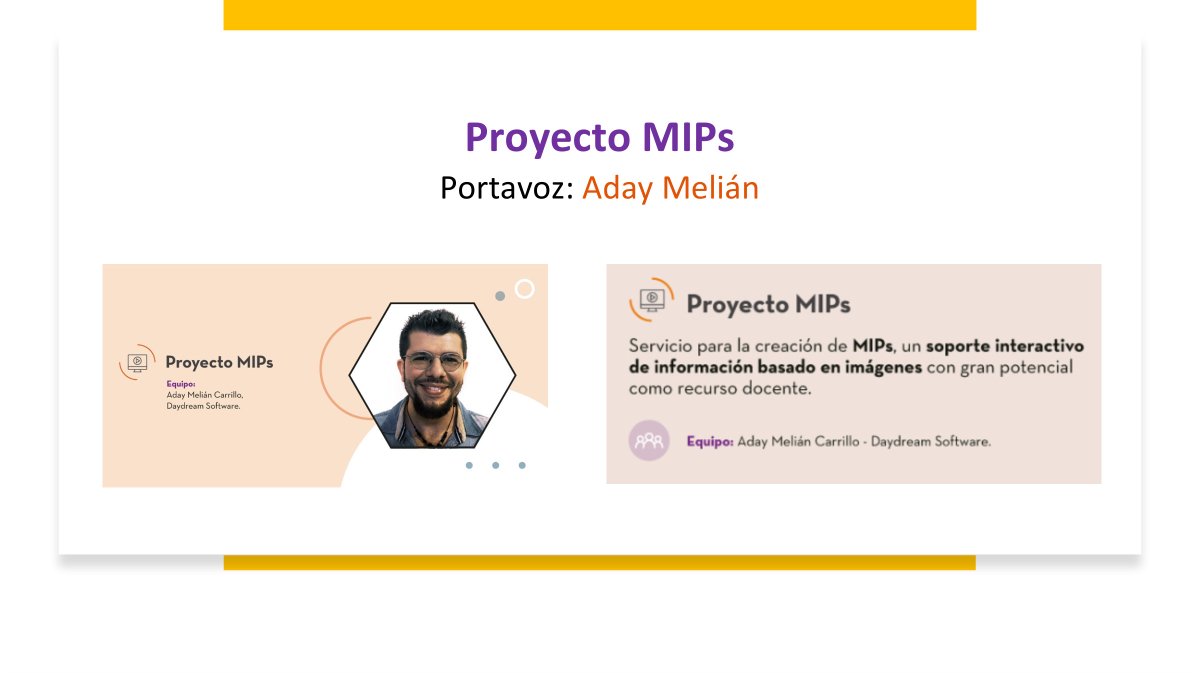 Proyecto MIPs
Portavoz: Aday Melián

Proyecto MIPs
Equipo:
Aday Melián Carrillo,
Daydream Software.

Proyecto MIPs
Servicio para la creación de MIPs, un soporte interactivo de información basado en imágenes con gran potencial como recurso docente.

Equipo: Aday Melián Carrillo - Daydream Software.